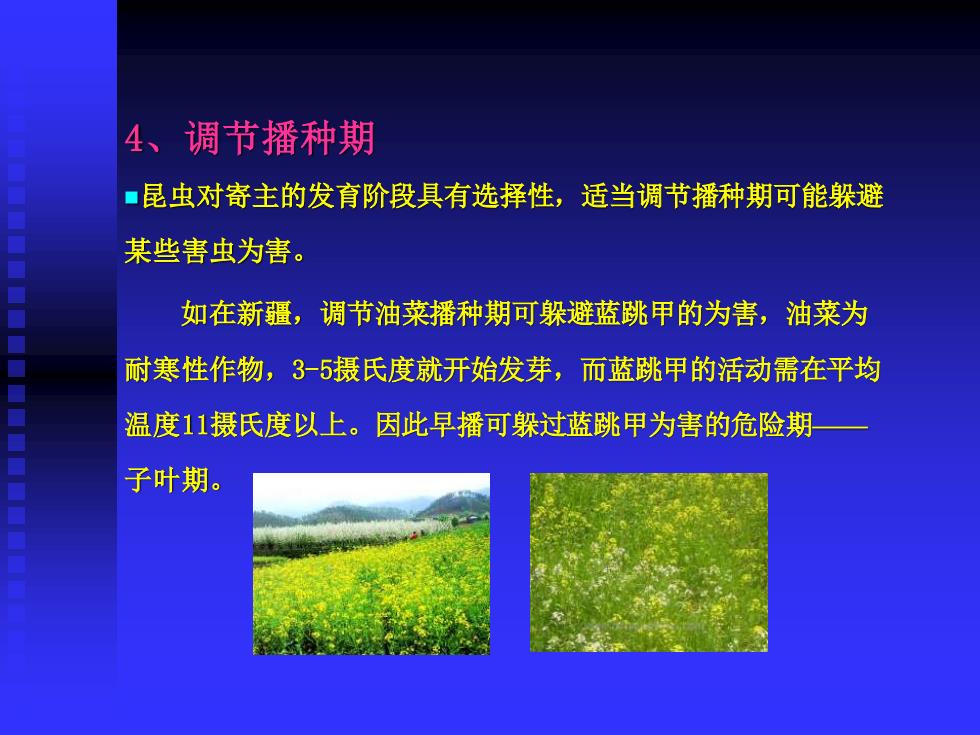 4、调节播种期

昆虫对寄主的发育阶段具有选择性，适当调节播种期可能躲避某些害虫为害。

如在新疆，调节油菜播种期可躲避蓝跳甲的为害，油菜为耐寒性作物，3-5摄氏度就开始发芽，而蓝跳甲的活动需在平均温度11摄氏度以上。因此早播可躲过蓝跳甲为害的危险期——子叶期。